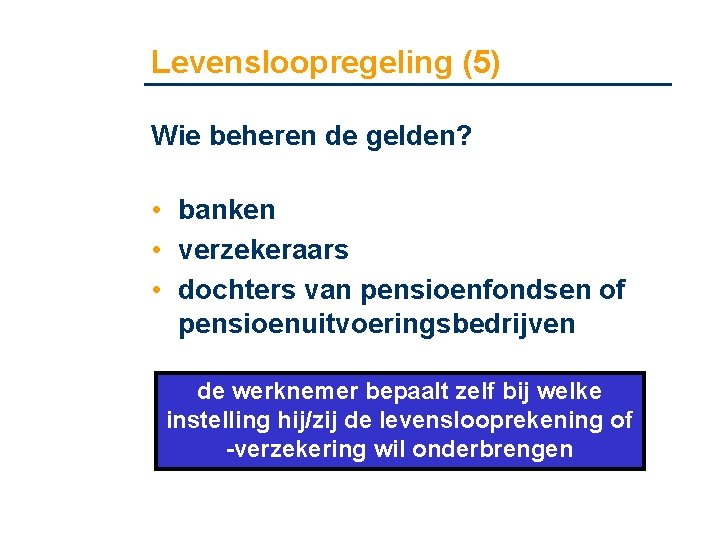 Levensloopregeling (5)

Wie beheren de gelden?

• banken
• verzekeraars
• dochters van pensioenfondsen of pensioenuitvoeringsbedrijven

de werknemer bepaalt zelf bij welke instelling hij/zij de levenslooprekening of -verzekering wil onderbrengen